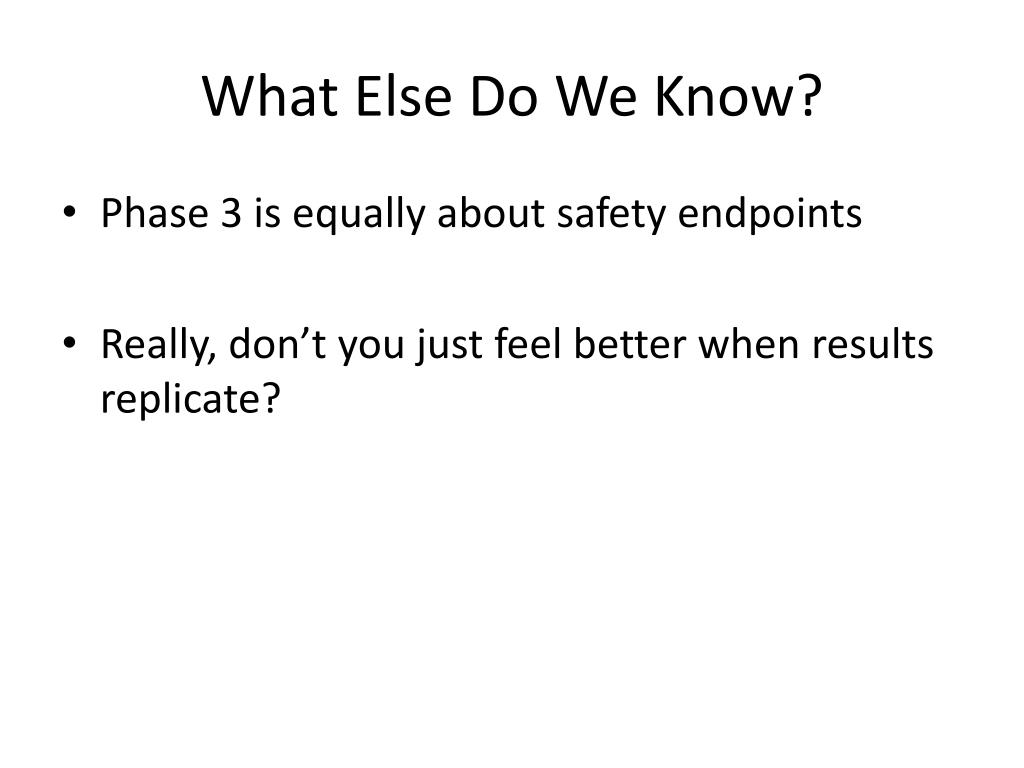 What Else Do We Know?

• Phase 3 is equally about safety endpoints

• Really, don’t you just feel better when results replicate?